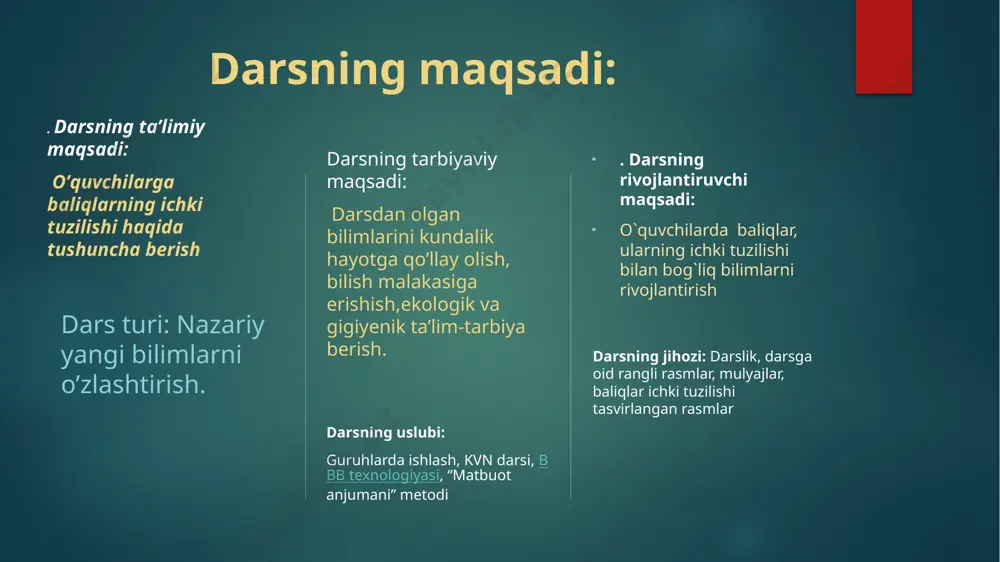 Darsning maqsadi:

. Darsning ta’limiy maqsadi:

O’quvchilarga baliqlarning ichki tuzilishi haqida tushuncha berish

Dars turi: Nazariy yangi bilimlarni o’zlashtirish.

Darsning tarbiyaviy maqsadi:

Darsdan olgan bilimlarini kundalik hayotga qo’llay olish, bilish malakasiga erishish,ekologik va gigiyenik ta’lim-tarbiya berish.

Darsning uslubi:

Guruhlarda ishlash, KVN darsi, BBB texnologiyasi, “Matbuot anjumani” metodi

• . Darsning rivojlantiruvchi maqsadi:

• O`quvchilarda baliqlar, ularning ichki tuzilishi bilan bog`liq bilimlarni rivojlantirish

Darsning jihozi: Darslik, darsga oid rangli rasmlar, mulyajlar, baliqlar ichki tuzilishi tasvirlangan rasmlar